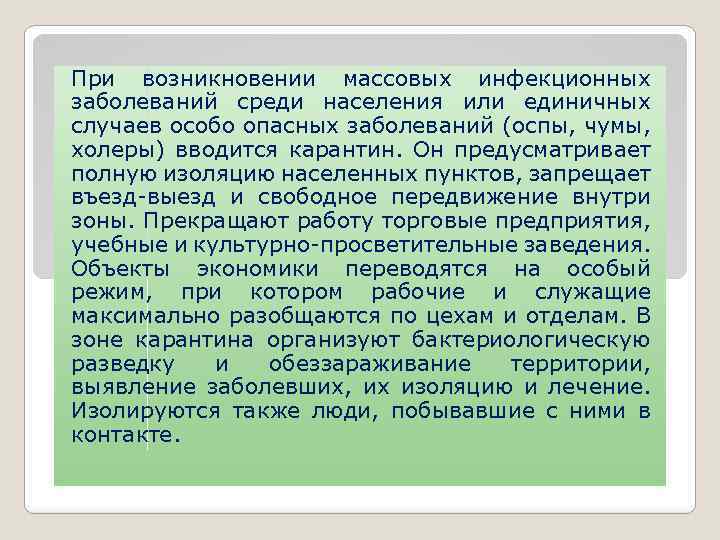 При возникновении массовых инфекционных заболеваний среди населения или единичных случаев особо опасных заболеваний (оспы, чумы, холеры) вводится карантин. Он предусматривает полную изоляцию населенных пунктов, запрещает въезд-выезд и свободное передвижение внутри зоны. Прекращают работу торговые предприятия, учебные и культурно-просветительные заведения. Объекты экономики переводятся на особый режим, при котором рабочие и служащие максимально разобщаются по цехам и отделам. В зоне карантина организуют бактериологическую разведку и обеззараживание территории, выявление заболевших, их изоляцию и лечение. Изолируются также люди, побывавшие с ними в контакте.